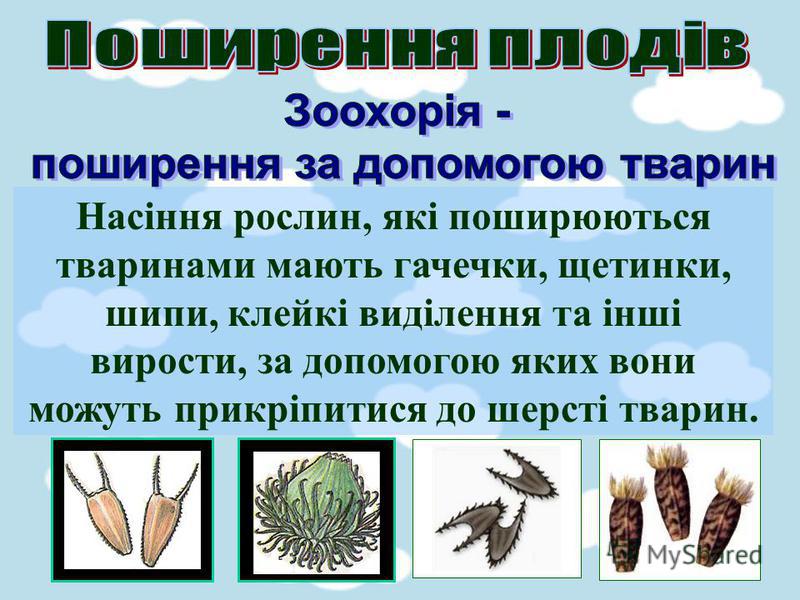 Поширення плодів

Зоохорія -
поширення за допомогою тварин

Насіння рослин, які поширюються тваринами мають гачечки, щетинки, шипи, клейкі виділення та інші вирости, за допомогою яких вони можуть прикріпитися до шерсті тварин.

MyShared